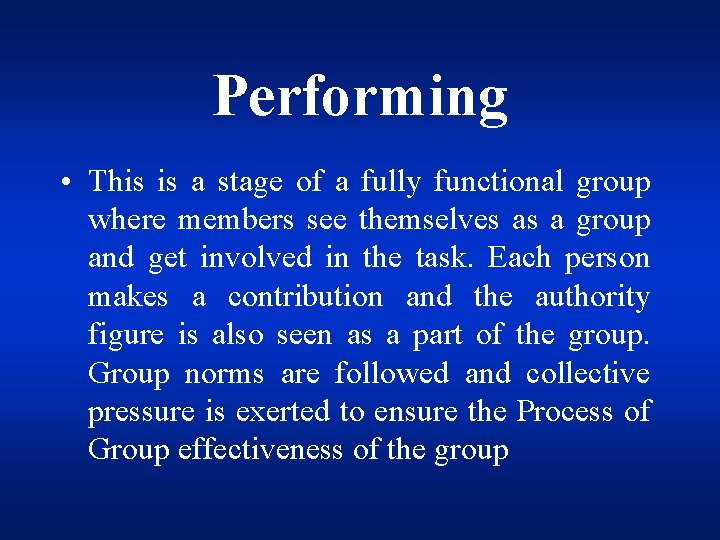 Performing

• This is a stage of a fully functional group where members see themselves as a group and get involved in the task. Each person makes a contribution and the authority figure is also seen as a part of the group. Group norms are followed and collective pressure is exerted to ensure the Process of Group effectiveness of the group